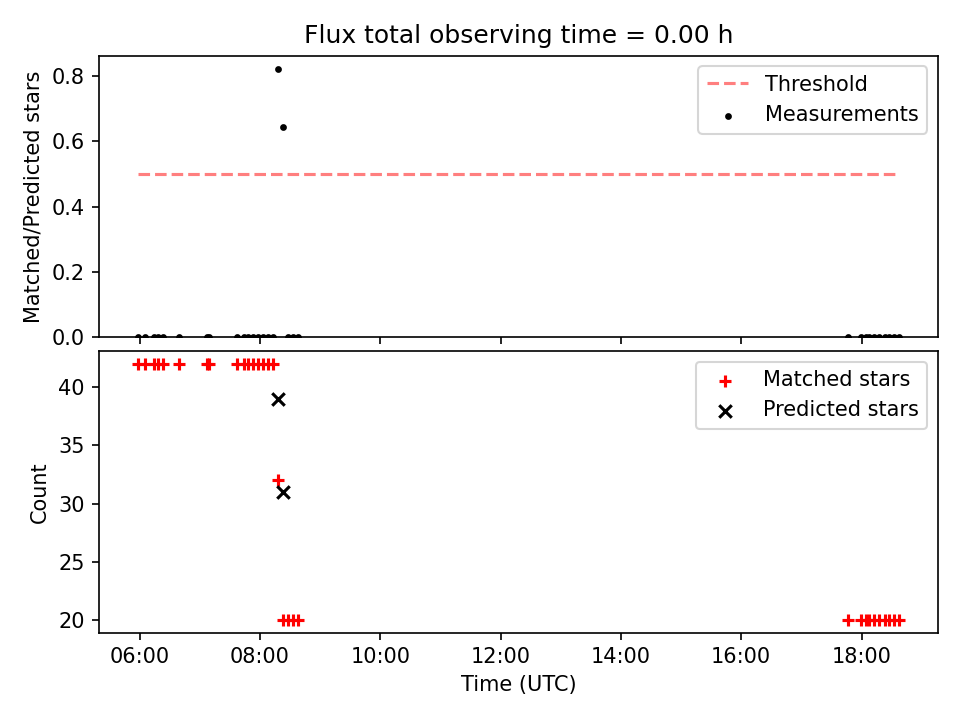 Flux total observing time = 0.00 h

Matched/Predicted stars
0.8
0.6
0.4
0.2
0.0

Threshold
Measurements

Count
40
35
30
25
20

Matched stars
Predicted stars

06:00
08:00
10:00
12:00
14:00
16:00
18:00
Time (UTC)